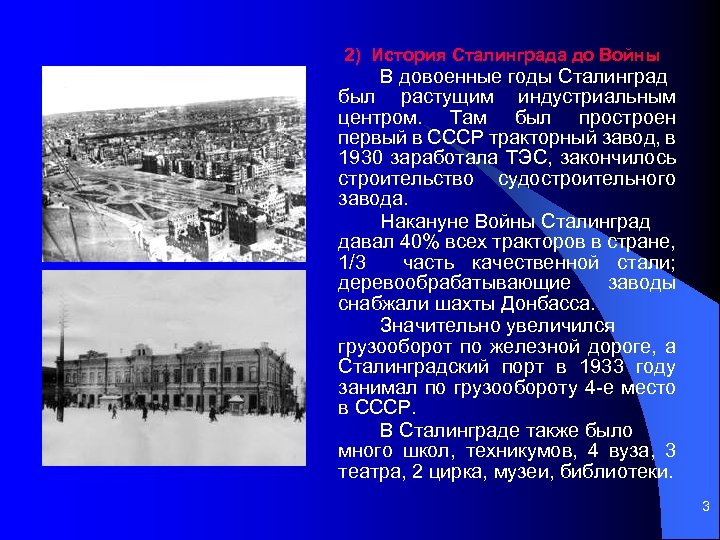 2) История Сталинграда до Войны

В довоенные годы Сталинград был растущим индустриальным центром. Там был простроен первый в СССР тракторный завод, в 1930 заработала ТЭС, закончилось строительство судостроительного завода.

Накануне Войны Сталинград давал 40% всех тракторов в стране, 1/3 часть качественной стали; деревообрабатывающие заводы снабжали шахты Донбасса.

Значительно увеличился грузооборот по железной дороге, а Сталинградский порт в 1933 году занимал по грузообороту 4-е место в СССР.

В Сталинграде также было много школ, техникумов, 4 вуза, 3 театра, 2 цирка, музеи, библиотеки.

3